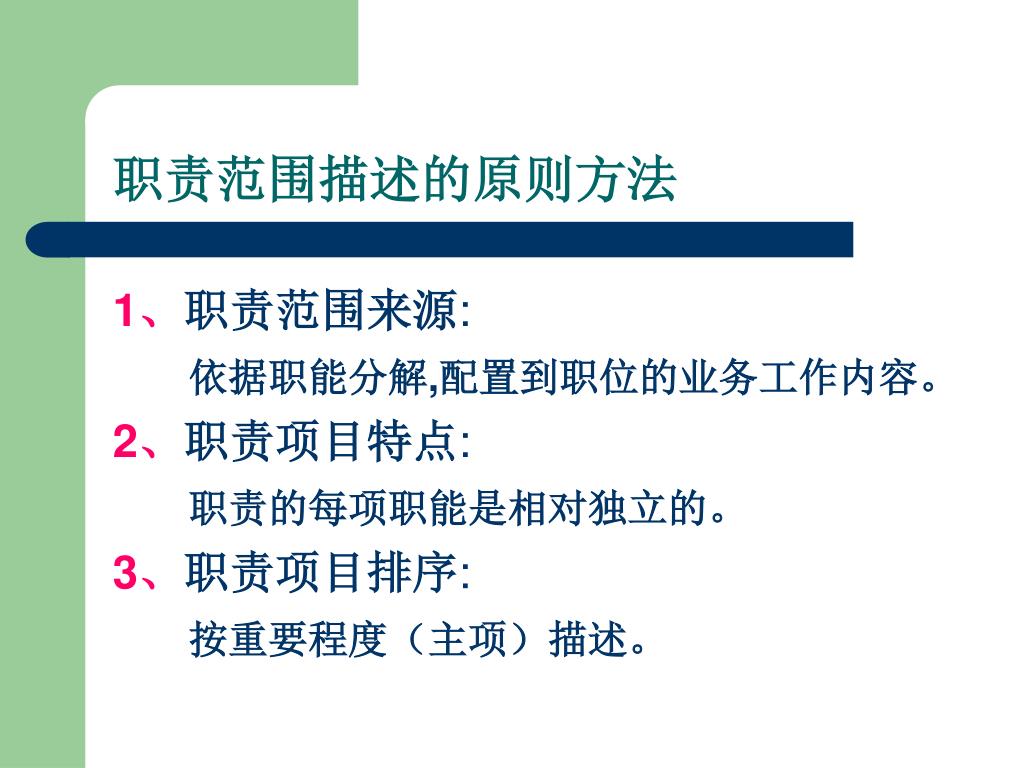 职责范围描述的原则方法

1、职责范围来源:

依据职能分解,配置到职位的业务工作内容。

2、职责项目特点:

职责的每项职能是相对独立的。

3、职责项目排序:

按重要程度（主项）描述。